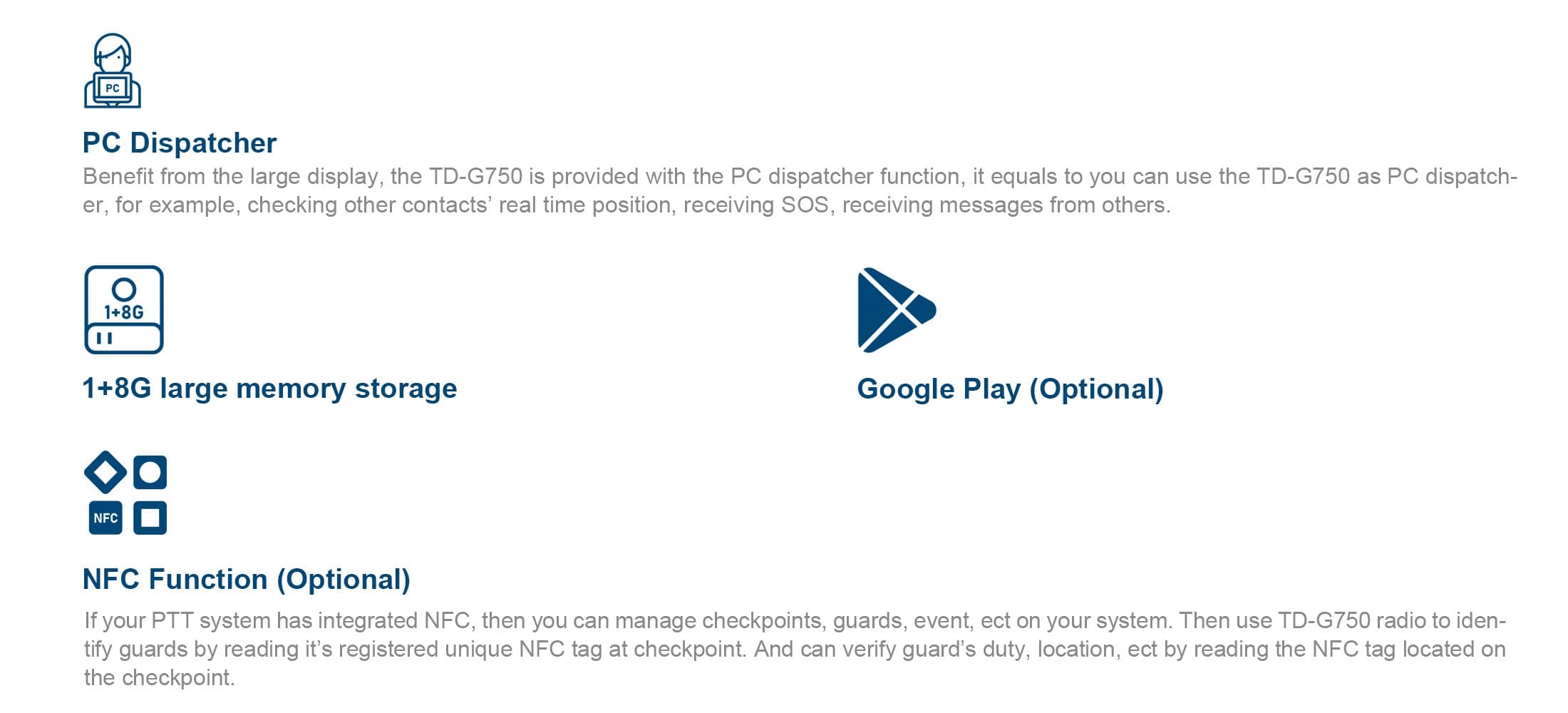 PC

PC Dispatcher

Benefit from the large display, the TD-G750 is provided with the PC dispatcher function, it equals to you can use the TD-G750 as PC dispatcher, for example, checking other contacts' real time position, receiving SOS, receiving messages from others.

1+8G

1+8G large memory storage

Google Play (Optional)

NFC

NFC Function (Optional)

If your PTT system has integrated NFC, then you can manage checkpoints, guards, event, ect on your system. Then use TD-G750 radio to identify guards by reading it's registered unique NFC tag at checkpoint. And can verify guard's duty, location, ect by reading the NFC tag located on the checkpoint.